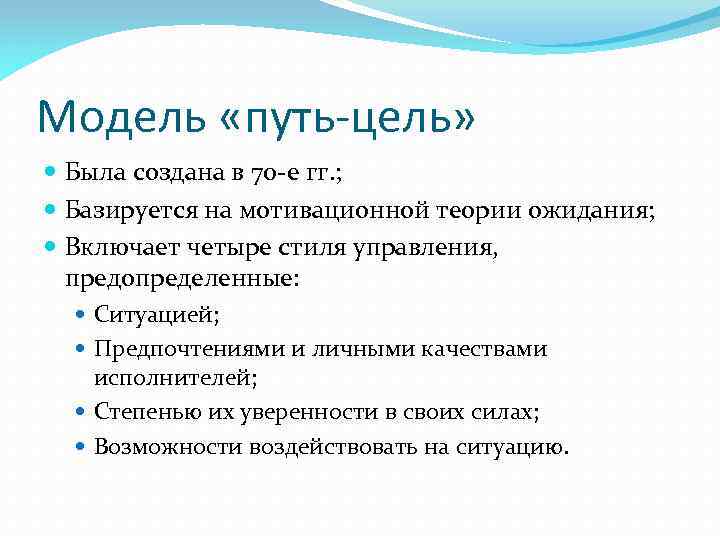 Модель «путь-цель»

- Была создана в 70-е гг.;
- Базируется на мотивационной теории ожидания;
- Включает четыре стиля управления, предопределенные:
  - Ситуацией;
  - Предпочтениями и личными качествами исполнителей;
  - Степенью их уверенности в своих силах;
  - Возможности воздействовать на ситуацию.